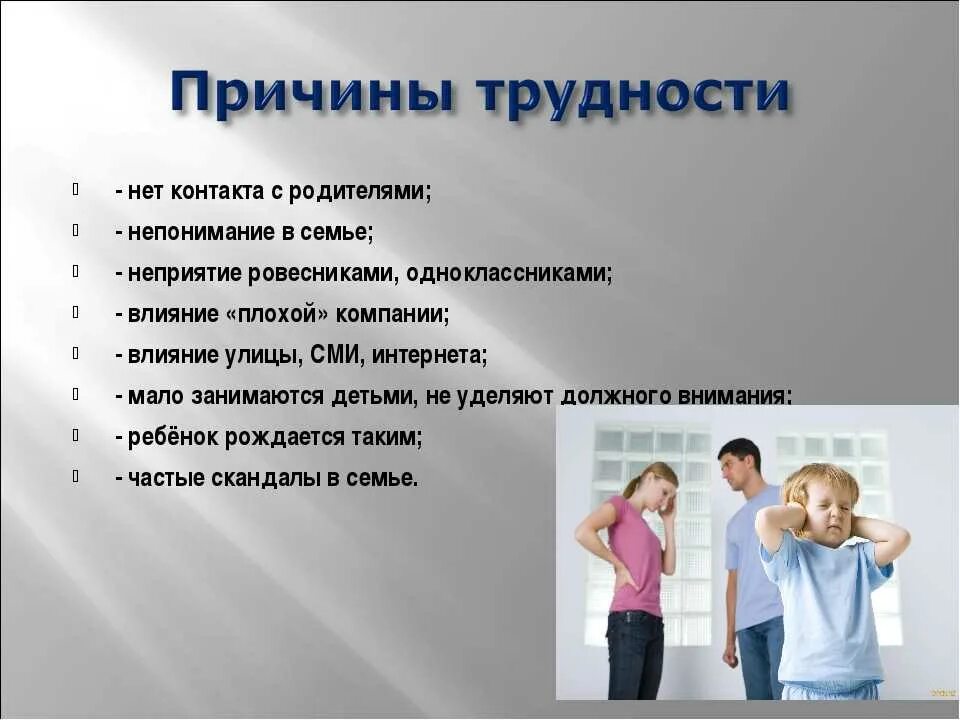 Причины трудности

- нет контакта с родителями;
- непонимание в семье;
- неприятие ровесниками, одноклассниками;
- влияние «плохой» компании;
- влияние улицы, СМИ, интернета;
- мало занимаются детьми, не уделяют должного внимания;
- ребёнок рождается таким;
- частые скандалы в семье.